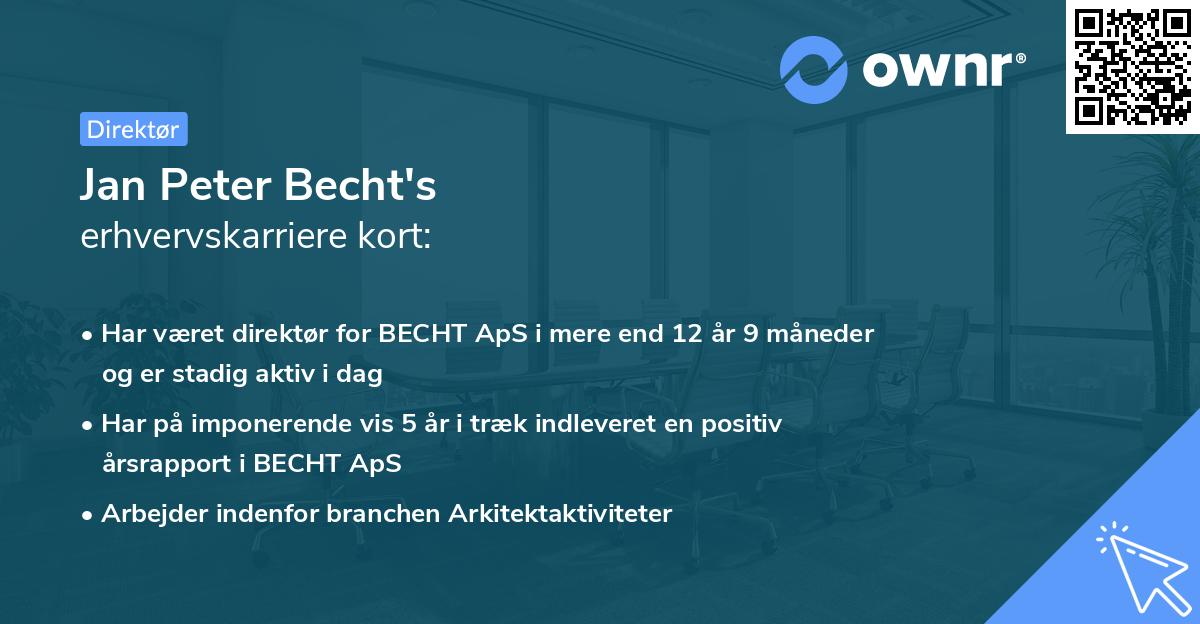 ownr®

Direktør

Jan Peter Becht's
erhvervskarriere kort:

• Har været direktør for BECHT ApS i mere end 12 år 9 måneder og er stadig aktiv i dag

• Har på imponerende vis 5 år i træk indleveret en positiv årsrapport i BECHT ApS

• Arbejder indenfor branchen Arkitektaktiviteter